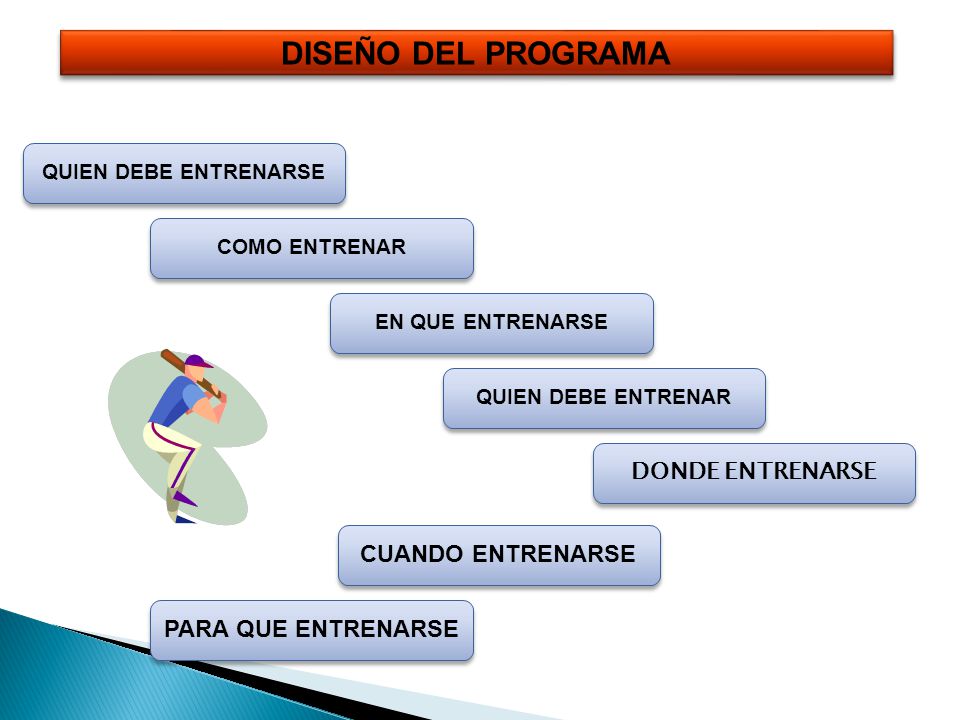 DISEÑO DEL PROGRAMA

QUIEN DEBE ENTRENARSE

COMO ENTRENAR

EN QUE ENTRENARSE

QUIEN DEBE ENTRENAR

DONDE ENTRENARSE

CUANDO ENTRENARSE

PARA QUE ENTRENARSE